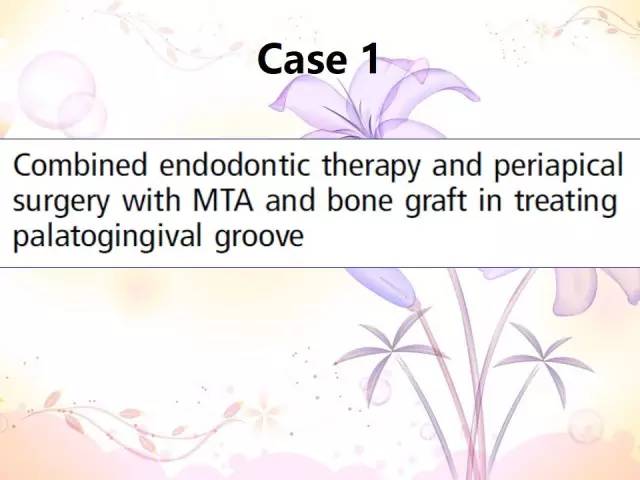 Case 1

Combined endodontic therapy and periapical surgery with MTA and bone graft in treating palatogingival groove